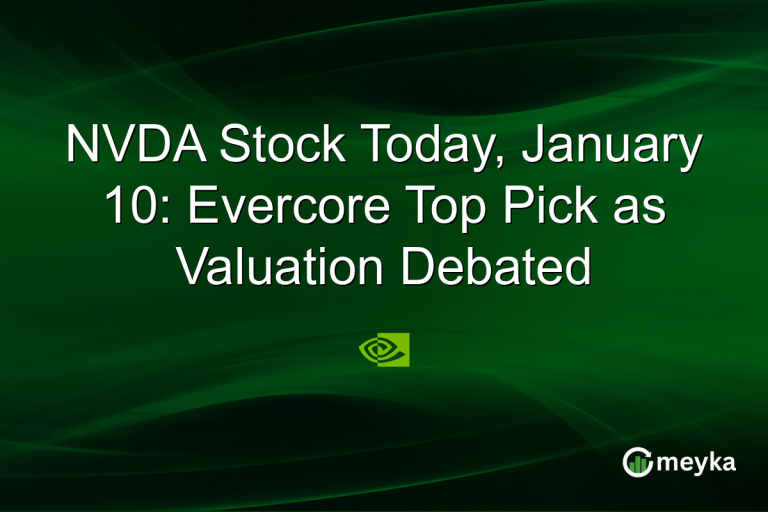 NVDA Stock Today, January 10: Evercore Top Pick as Valuation Debated

meyka